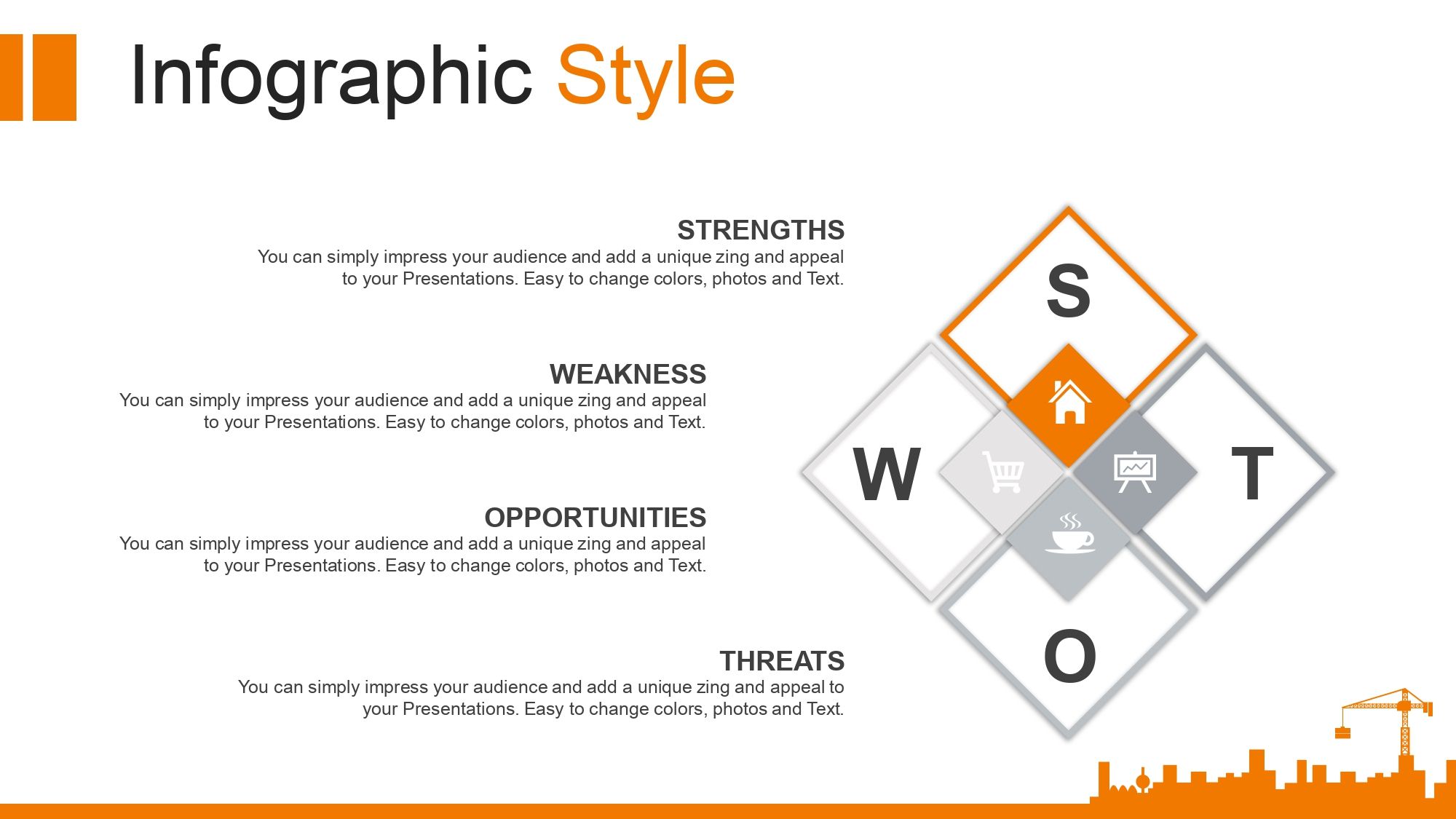 Infographic Style

STRENGTHS
You can simply impress your audience and add a unique zing and appeal to your Presentations. Easy to change colors, photos and Text.

WEAKNESS
You can simply impress your audience and add a unique zing and appeal to your Presentations. Easy to change colors, photos and Text.

OPPORTUNITIES
You can simply impress your audience and add a unique zing and appeal to your Presentations. Easy to change colors, photos and Text.

THREATS
You can simply impress your audience and add a unique zing and appeal to your Presentations. Easy to change colors, photos and Text.

S

W

T

O